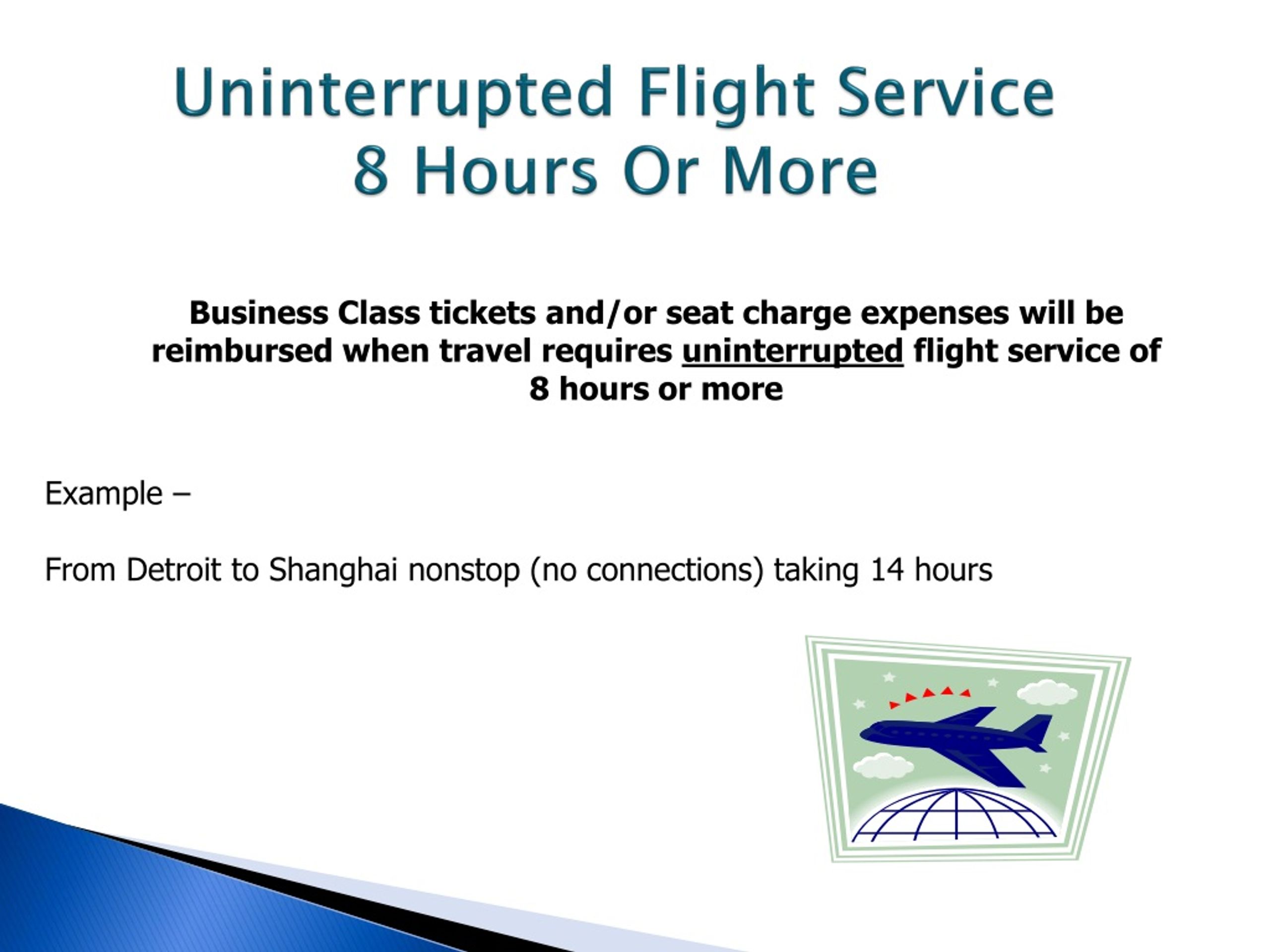 Uninterrupted Flight Service
8 Hours Or More

Business Class tickets and/or seat charge expenses will be reimbursed when travel requires uninterrupted flight service of 8 hours or more

Example –

From Detroit to Shanghai nonstop (no connections) taking 14 hours